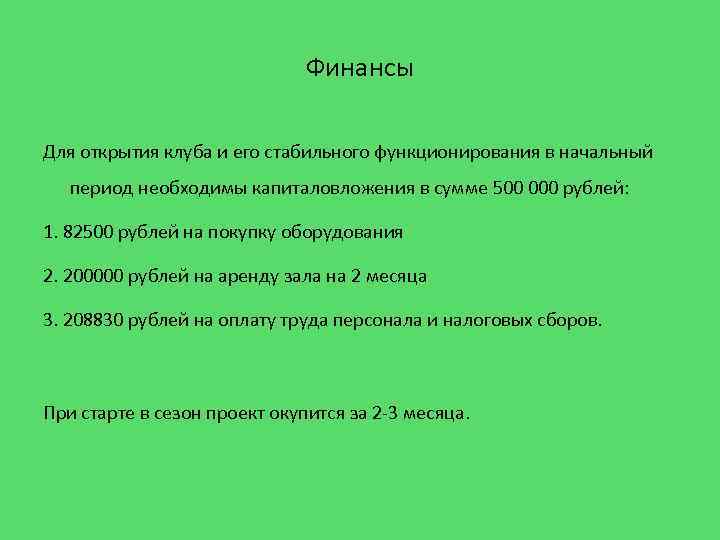 Финансы

Для открытия клуба и его стабильного функционирования в начальный период необходимы капиталовложения в сумме 500 000 рублей:

1. 82500 рублей на покупку оборудования

2. 200000 рублей на аренду зала на 2 месяца

3. 208830 рублей на оплату труда персонала и налоговых сборов.

При старте в сезон проект окупится за 2-3 месяца.